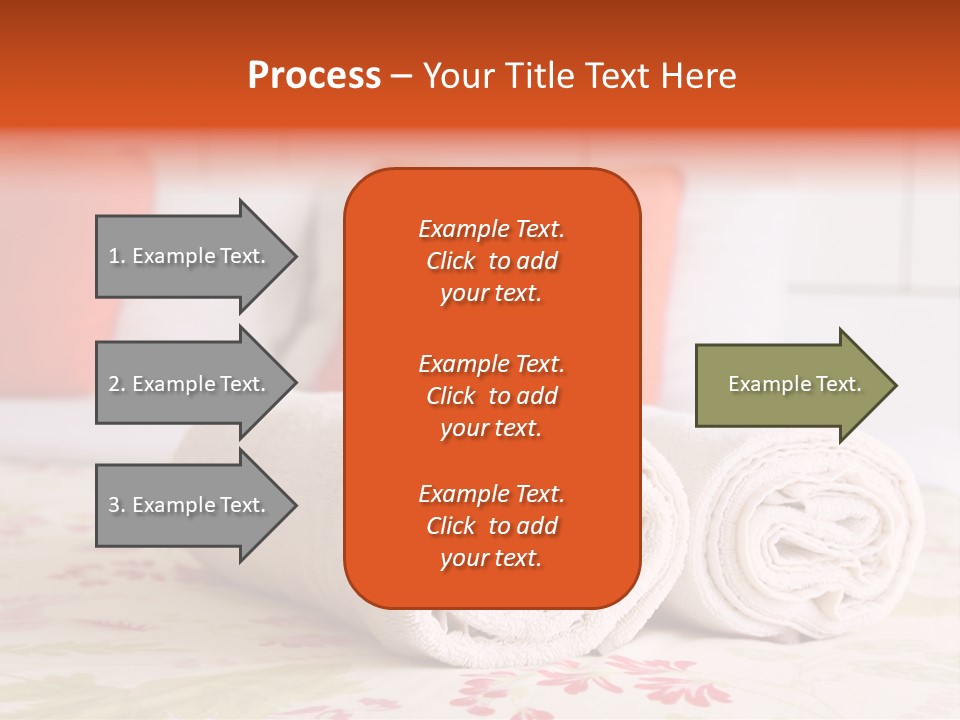 Process – Your Title Text Here

1. Example Text.

2. Example Text.

3. Example Text.

Example Text. Click to add your text.

Example Text. Click to add your text.

Example Text. Click to add your text.

Example Text.